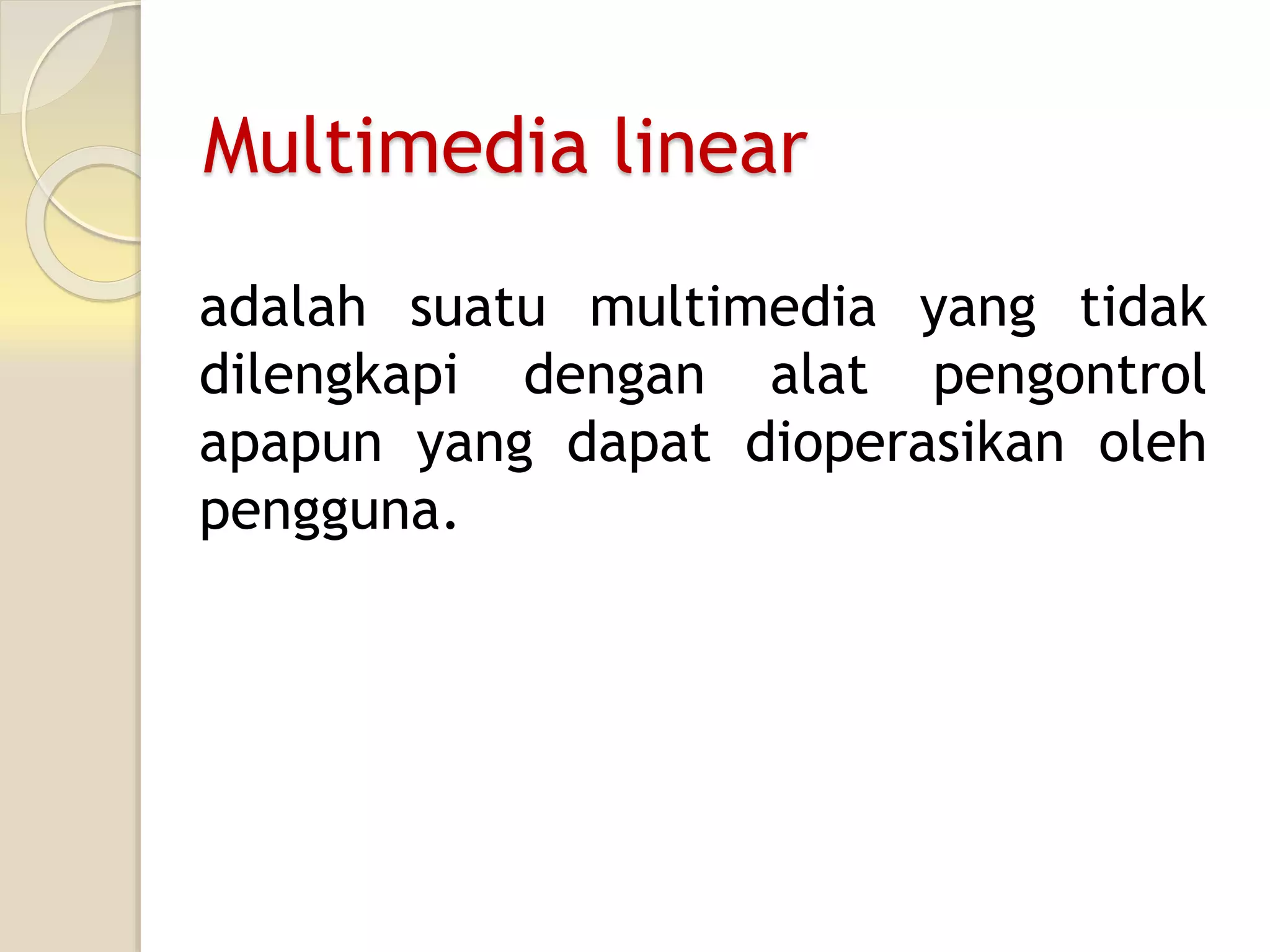 Multimedia linear

adalah suatu multimedia yang tidak dilengkapi dengan alat pengontrol apapun yang dapat dioperasikan oleh pengguna.